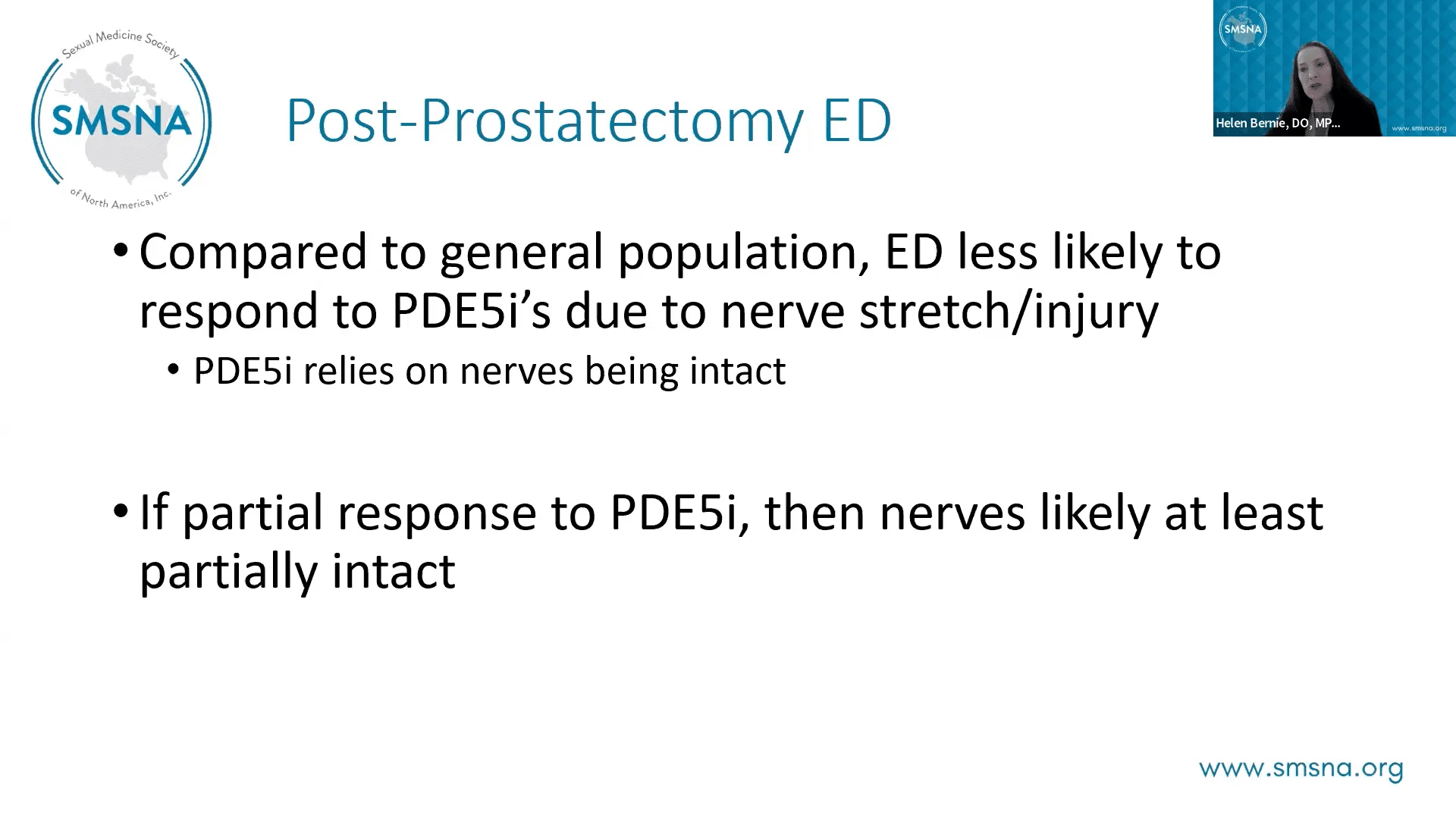 Sexual Medicine Society
SMSNA
of North America, Inc.

Post-Prostatectomy ED

SMSNA
Helen Bernie, DO, MP...
www.smsna.org

• Compared to general population, ED less likely to respond to PDE5i's due to nerve stretch/injury
• PDE5i relies on nerves being intact

• If partial response to PDE5i, then nerves likely at least partially intact

www.smsna.org